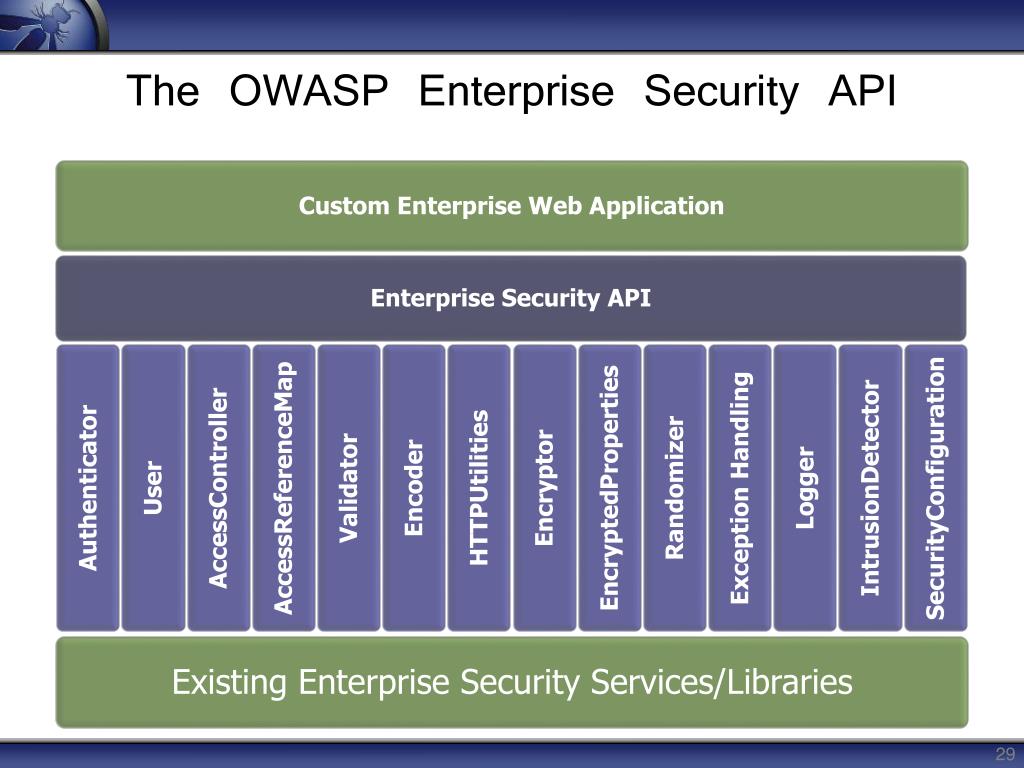 The OWASP Enterprise Security API

Custom Enterprise Web Application

Enterprise Security API

Authenticator

User

AccessController

AccessReferenceMap

Validator

Encoder

HTTPUtilities

Encryptor

EncryptedProperties

Randomizer

Exception Handling

Logger

IntrusionDetector

SecurityConfiguration

Existing Enterprise Security Services/Libraries

29